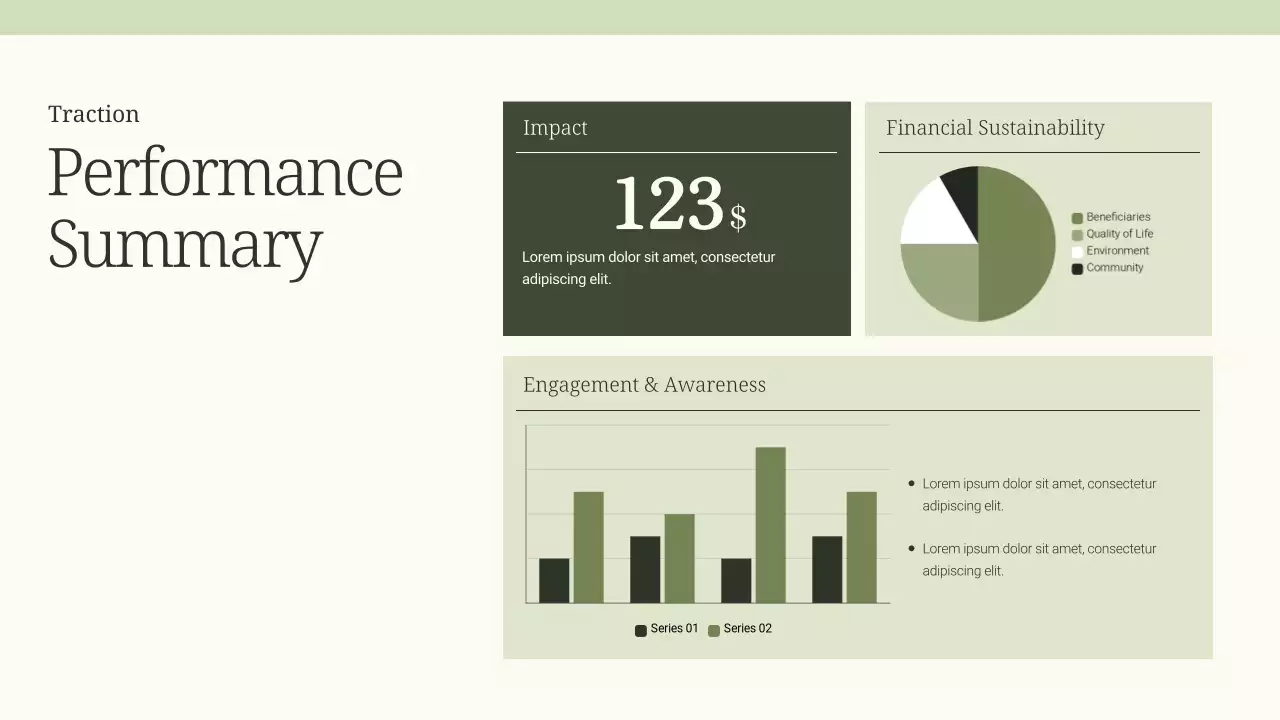 Traction

Performance Summary

Impact

123 $

Lorem ipsum dolor sit amet, consectetur adipiscing elit.

Financial Sustainability

Beneficiaries
Quality of Life
Environment
Community

Engagement & Awareness

Series 01 Series 02

• Lorem ipsum dolor sit amet, consectetur adipiscing elit.

• Lorem ipsum dolor sit amet, consectetur adipiscing elit.